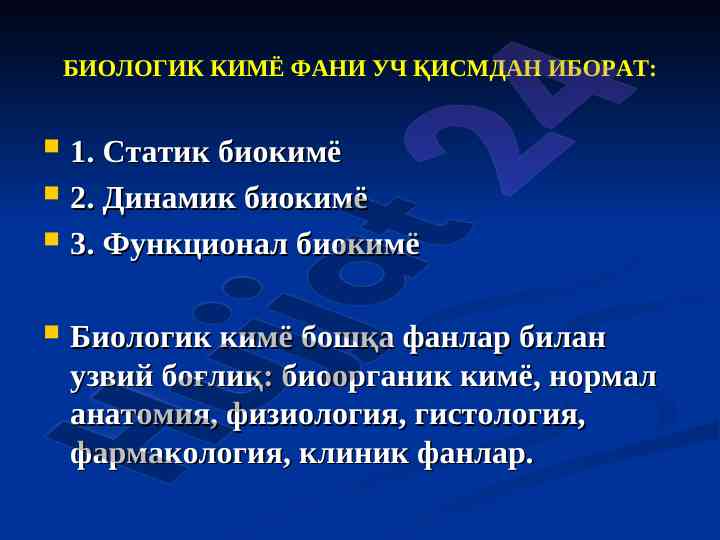 БИОЛОГИК КИМЁ ФАНИ УЧ ҚИСМДАН ИБОРАТ:

1. Статик биокимё
2. Динамик биокимё
3. Функционал биокимё

Биологик кимё бошқа фанлар билан узвий боғлиқ: биоорганик кимё, нормал анатомия, физиология, гистология, фармакология, клиник фанлар.

Hujjat 24